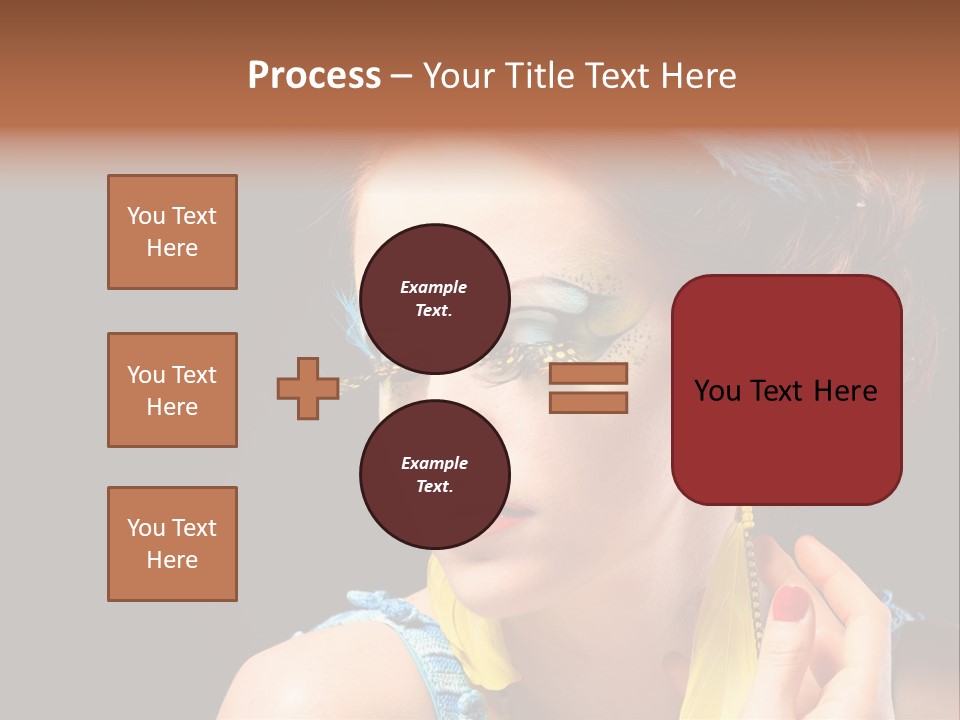 Process – Your Title Text Here

You Text Here

You Text Here

You Text Here

Example Text.

Example Text.

You Text Here